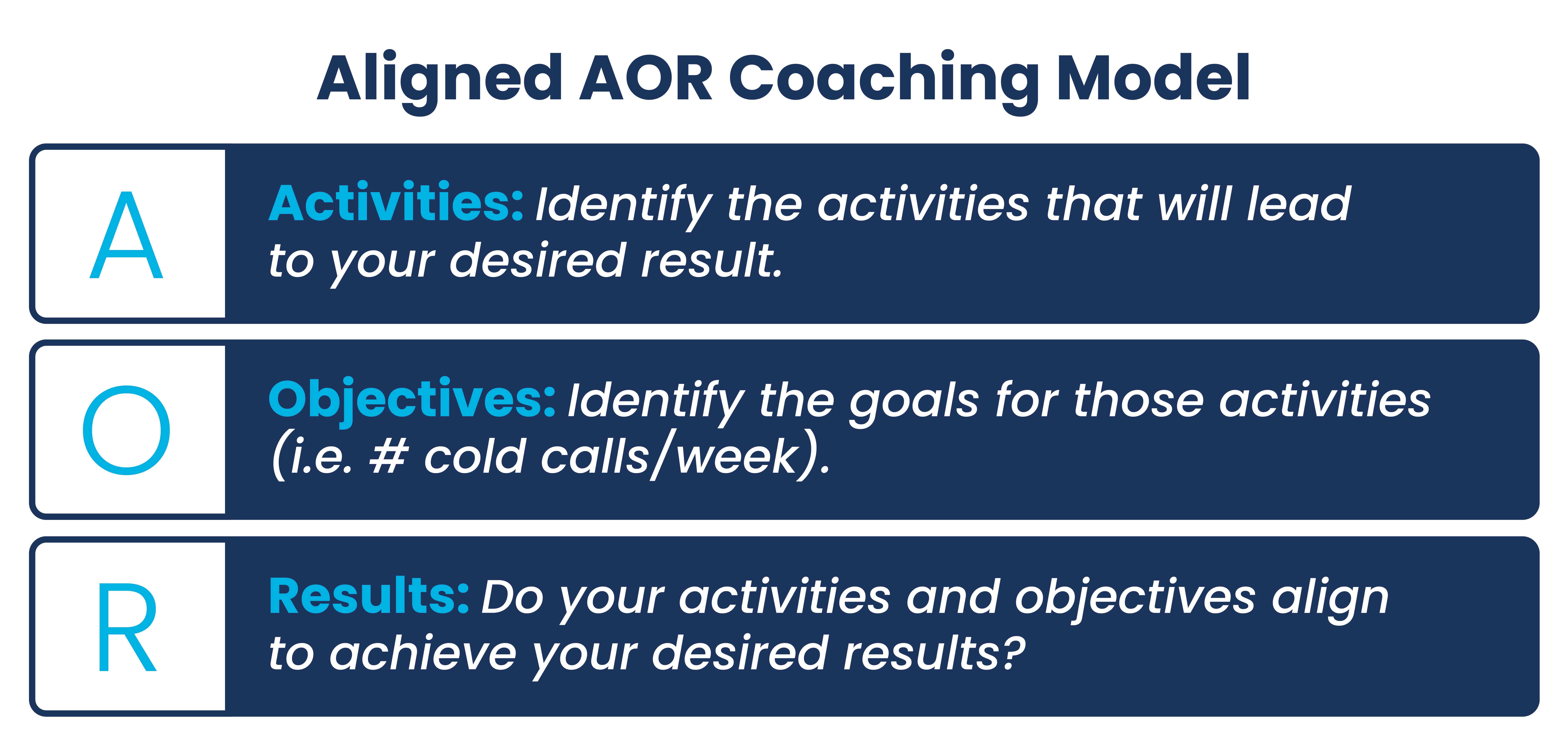 Aligned AOR Coaching Model

A

Activities: Identify the activities that will lead to your desired result.

O

Objectives: Identify the goals for those activities (i.e. # cold calls/week).

R

Results: Do your activities and objectives align to achieve your desired results?